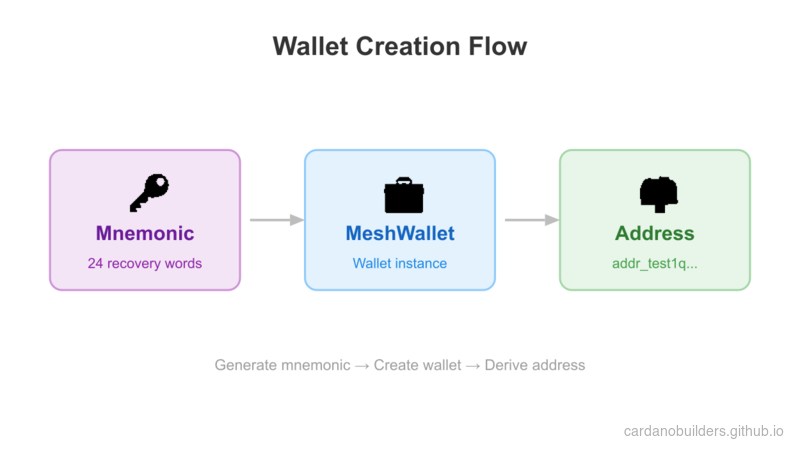 Wallet Creation Flow

Mnemonic
24 recovery words

MeshWallet
Wallet instance

Address
addr_test1q...

Generate mnemonic → Create wallet → Derive address

cardanobuilders.github.io